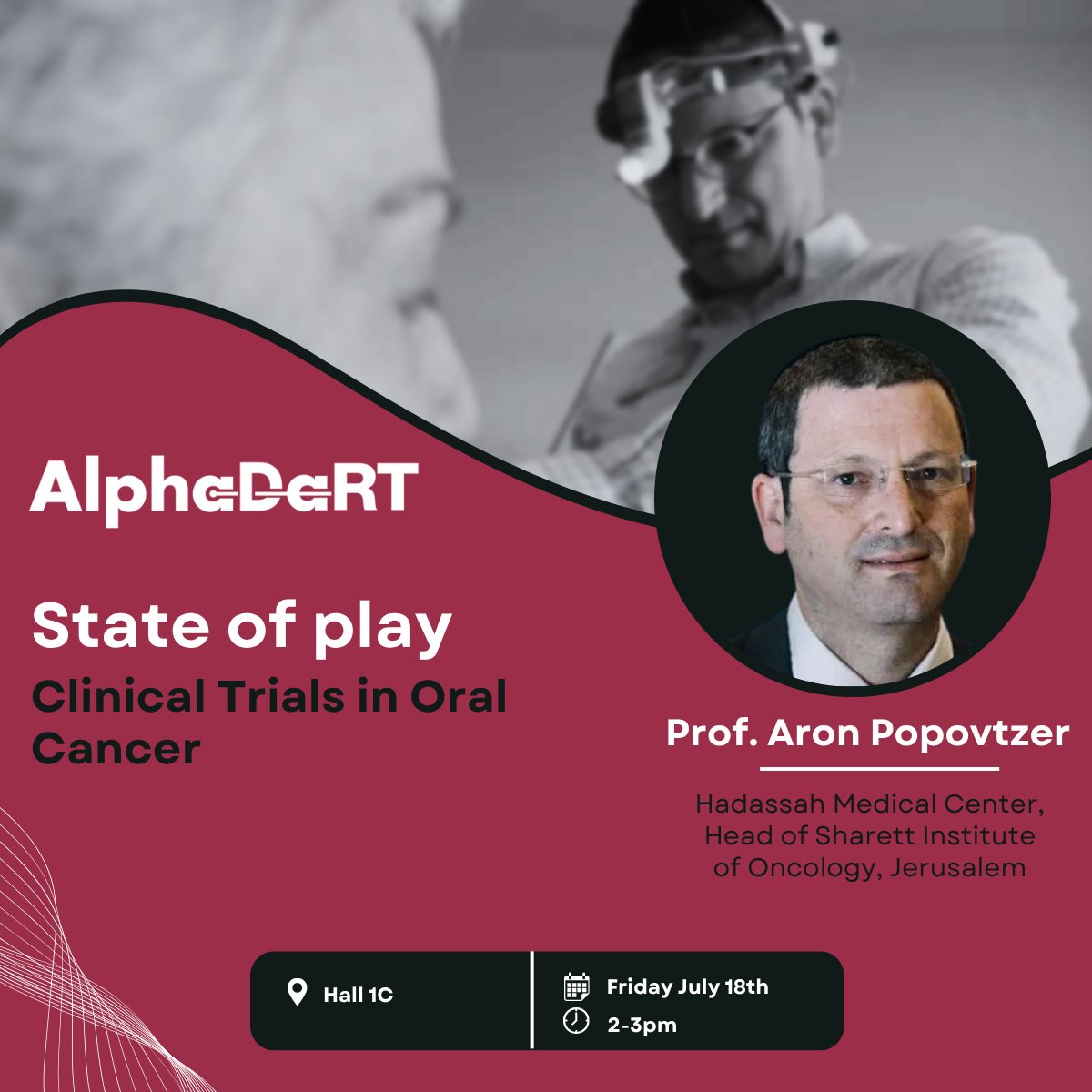 AlphaDaRT

State of play

Clinical Trials in Oral Cancer

Prof. Aron Popovtzer

Hadassah Medical Center, Head of Sharett Institute of Oncology, Jerusalem

Hall 1C

Friday July 18th

2-3pm